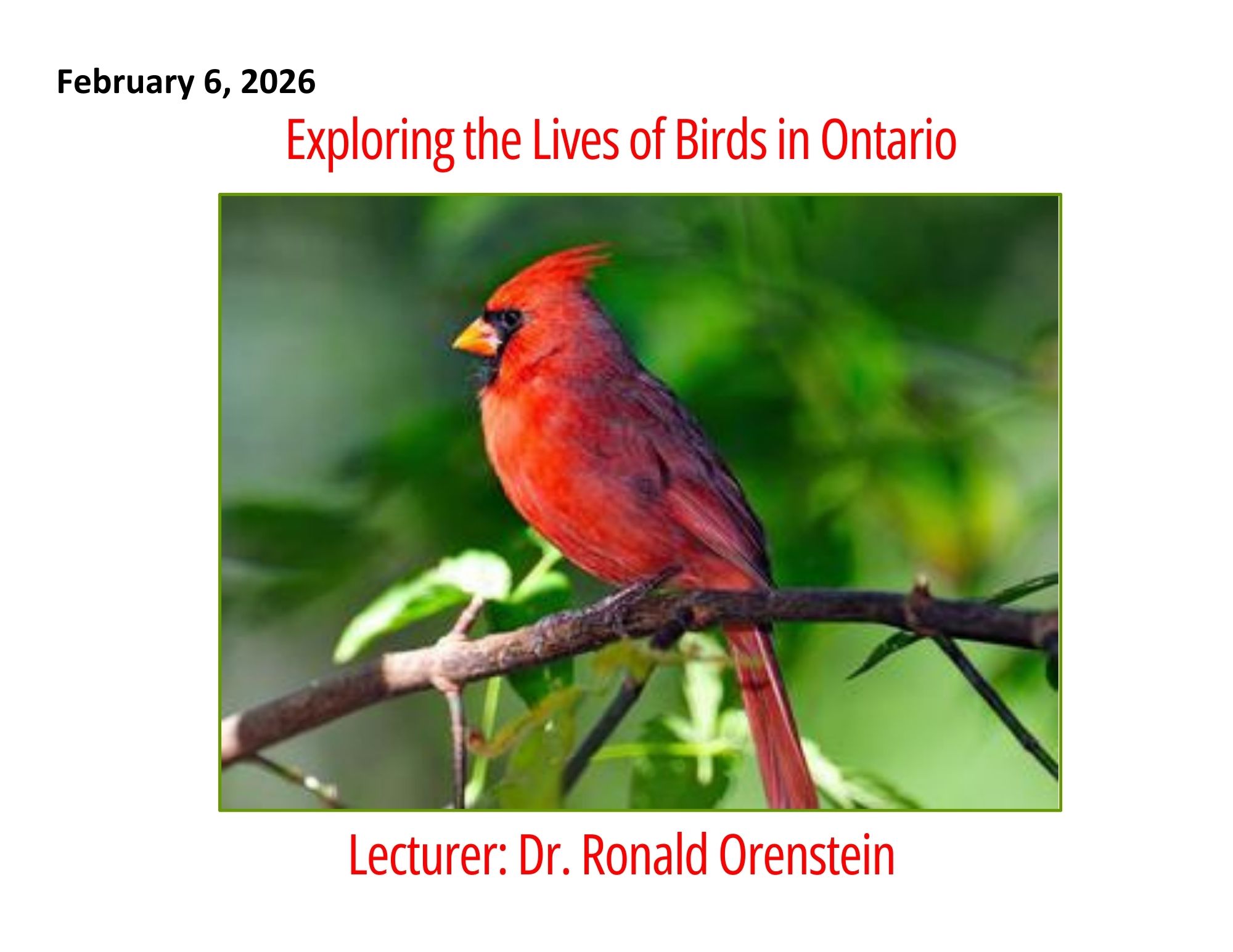 February 6, 2026

Exploring the Lives of Birds in Ontario

Lecturer: Dr. Ronald Orenstein